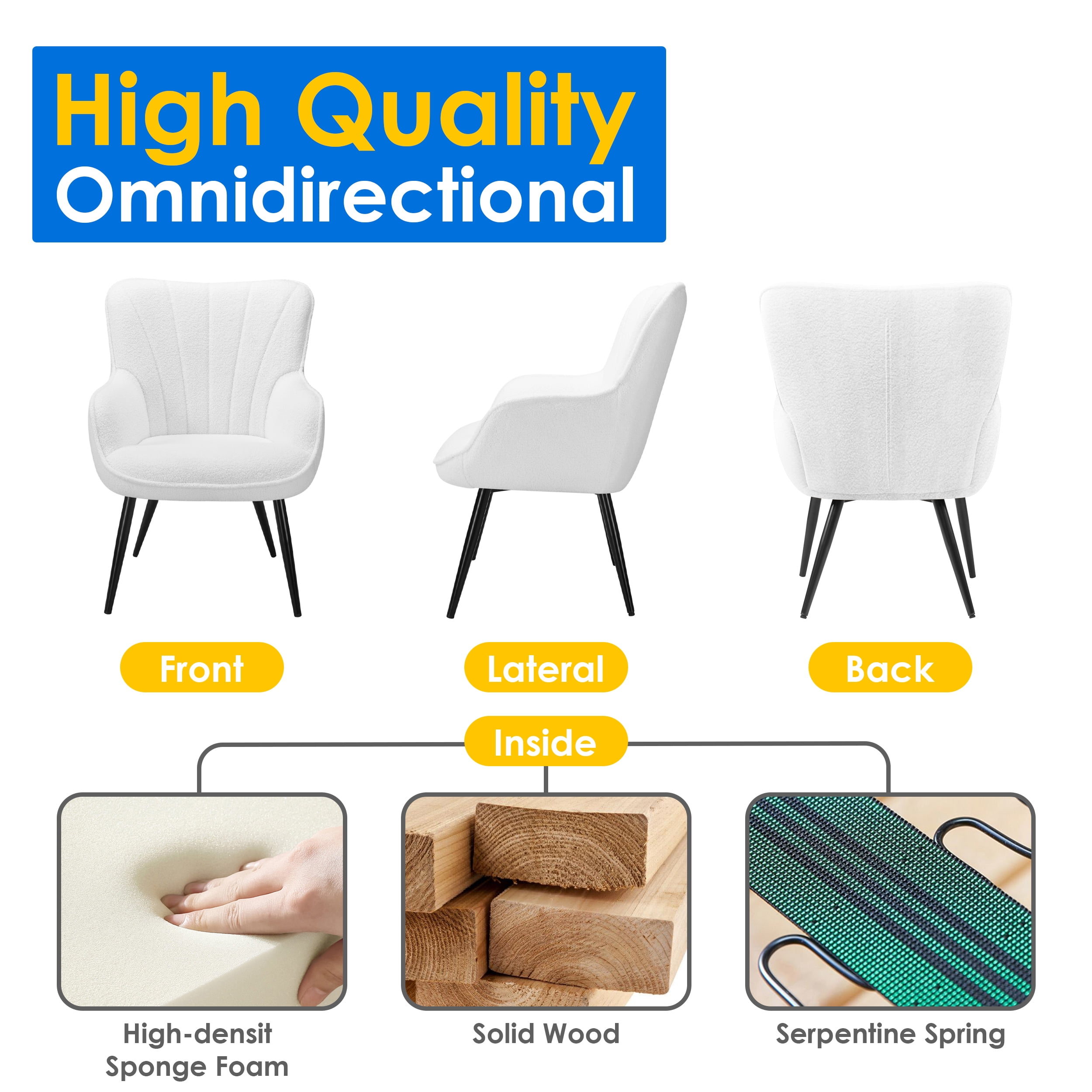 High Quality
Omnidirectional

Front

Lateral

Back

Inside

High-densit
Sponge Foam

Solid Wood

Serpentine Spring